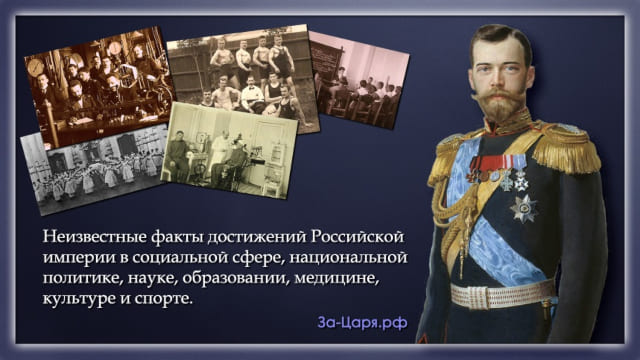 Неизвестные факты достижений Российской империи в социальной сфере, национальной политике, науке, образовании, медицине, культуре и спорте.

За-Царя.рф